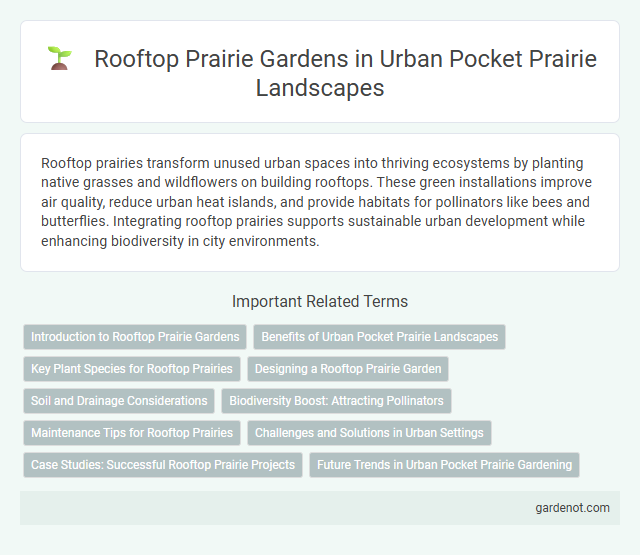 Rooftop Prairie Gardens in Urban Pocket Prairie Landscapes

Rooftop prairies transform unused urban spaces into thriving ecosystems by planting native grasses and wildflowers on building rooftops. These green installations improve air quality, reduce urban heat islands, and provide habitats for pollinators like bees and butterflies. Integrating rooftop prairies supports sustainable urban development while enhancing biodiversity in city environments.

Important Related Terms

Introduction to Rooftop Prairie Gardens

Benefits of Urban Pocket Prairie Landscapes

Key Plant Species for Rooftop Prairies

Designing a Rooftop Prairie Garden

Soil and Drainage Considerations

Biodiversity Boost: Attracting Pollinators

Maintenance Tips for Rooftop Prairies

Challenges and Solutions in Urban Settings

Case Studies: Successful Rooftop Prairie Projects

Future Trends in Urban Pocket Prairie Gardening

gardenot.com